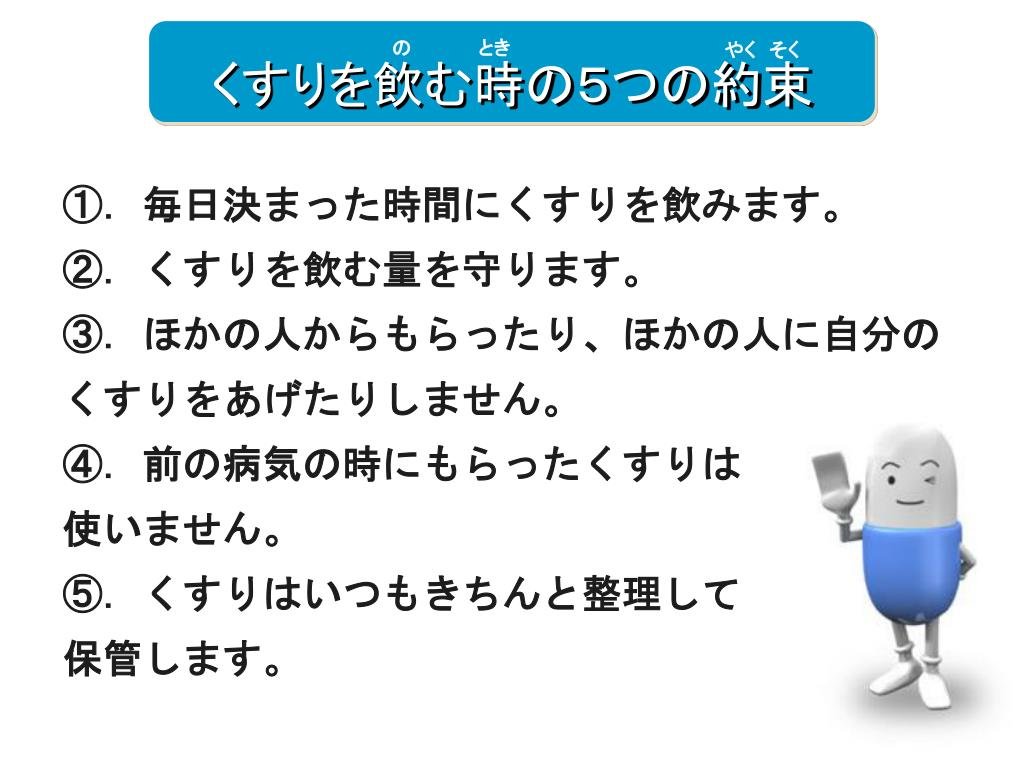 くすりを飲(の)む時(とき)の5つの約束(やくそく)

①. 毎日決まった時間にくすりを飲みます。
②. くすりを飲む量を守ります。
③. ほかの人からもらったり、ほかの人に自分のくすりをあげたりしません。
④. 前の病気の時にもらったくすりは使いません。
⑤. くすりはいつもきちんと整理して保管します。